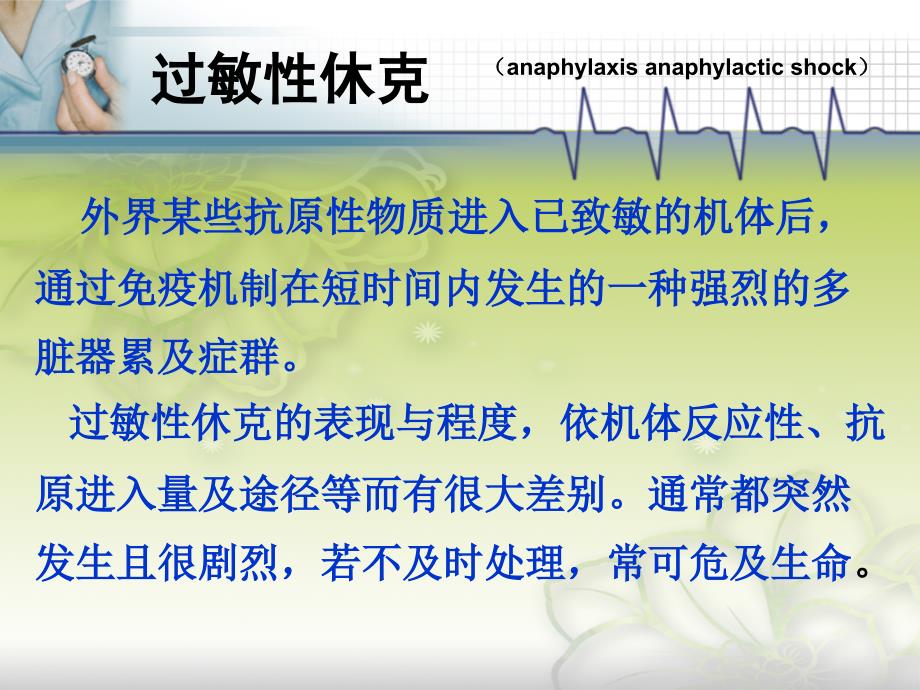 过敏性休克 （anaphylaxis anaphylactic shock）

外界某些抗原性物质进入已致敏的机体后，通过免疫机制在短时间内发生的一种强烈的多脏器累及症群。

过敏性休克的表现与程度，依机体反应性、抗原进入量及途径等而有很大差别。通常都突然发生且很剧烈，若不及时处理，常可危及生命。